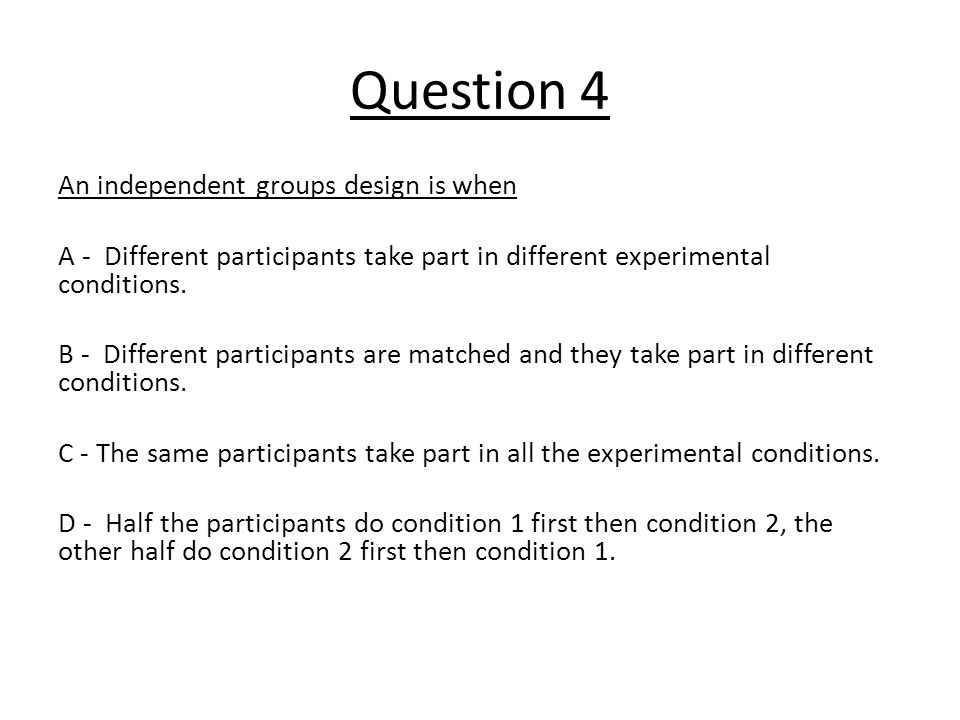 Question 4

An independent groups design is when

A - Different participants take part in different experimental conditions.

B - Different participants are matched and they take part in different conditions.

C - The same participants take part in all the experimental conditions.

D - Half the participants do condition 1 first then condition 2, the other half do condition 2 first then condition 1.